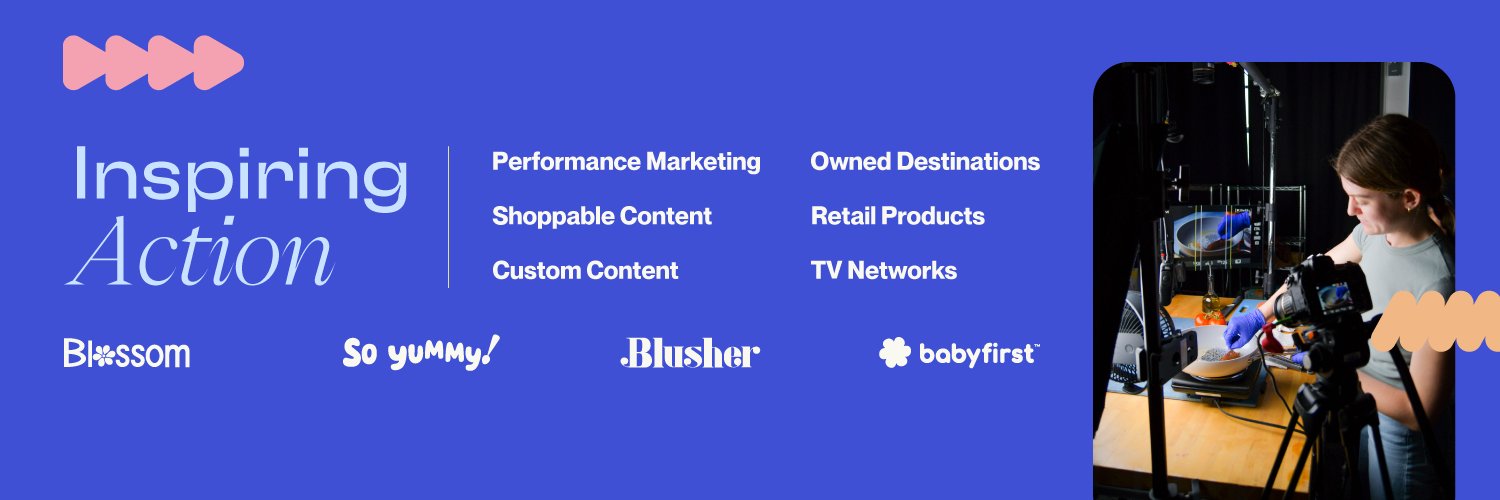 Inspiring
Action

Performance Marketing
Shoppable Content
Custom Content

Owned Destinations
Retail Products
TV Networks

Blossom
So yummy!
Blusher
babyfirst™